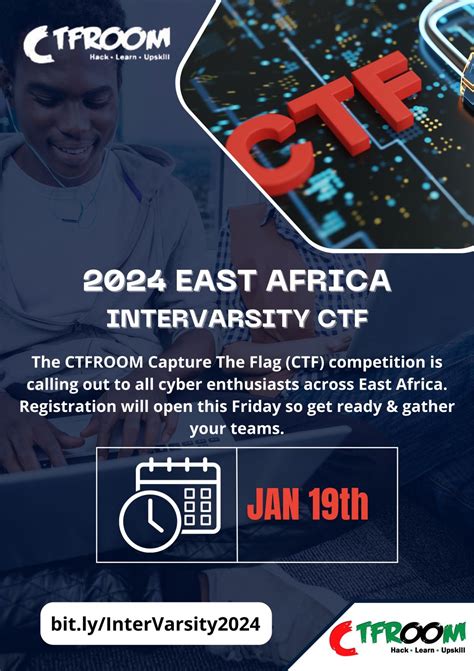 CTFROOM
Hack • Learn • Upskill

CTF

2024 EAST AFRICA
INTERVARSITY CTF

The CTFROOM Capture The Flag (CTF) competition is calling out to all cyber enthusiasts across East Africa. Registration will open this Friday so get ready & gather your teams.

JAN 19th

bit.ly/InterVarsity2024

CTFROOM
Hack • Learn • Upskill